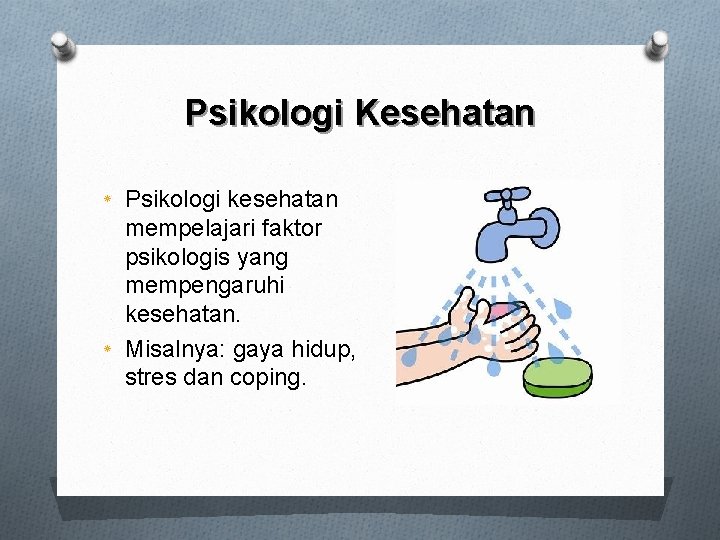 Psikologi Kesehatan

* Psikologi kesehatan mempelajari faktor psikologis yang mempengaruhi kesehatan.
* Misalnya: gaya hidup, stres dan coping.